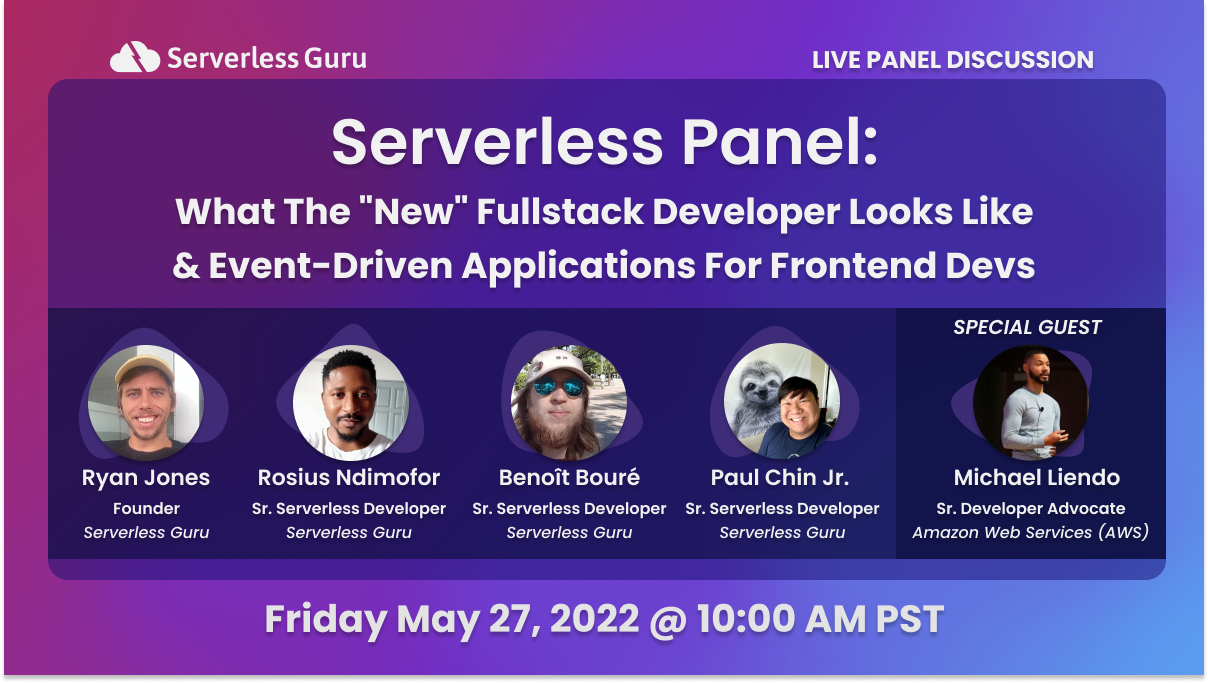 Serverless Guru

LIVE PANEL DISCUSSION

Serverless Panel:

What The "New" Fullstack Developer Looks Like & Event-Driven Applications For Frontend Devs

Ryan Jones
Founder
Serverless Guru

Rosius Ndimofor
Sr. Serverless Developer
Serverless Guru

Benoît Bouré
Sr. Serverless Developer
Serverless Guru

Paul Chin Jr.
Sr. Serverless Developer
Serverless Guru

SPECIAL GUEST
Michael Liendo
Sr. Developer Advocate
Amazon Web Services (AWS)

Friday May 27, 2022 @ 10:00 AM PST